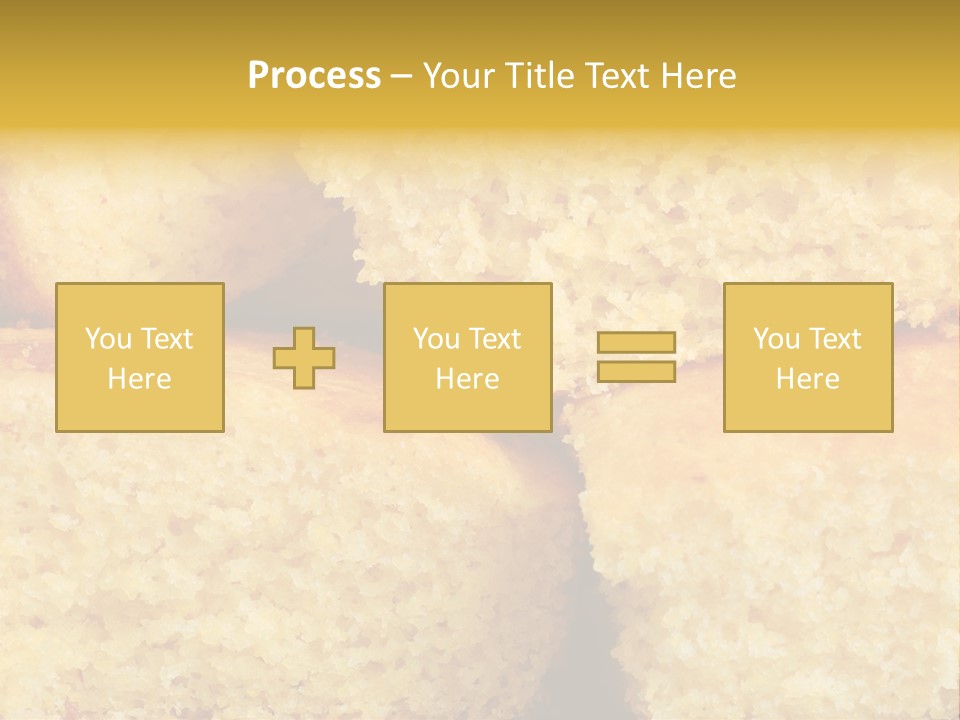 Process – Your Title Text Here

You Text Here

You Text Here

You Text Here